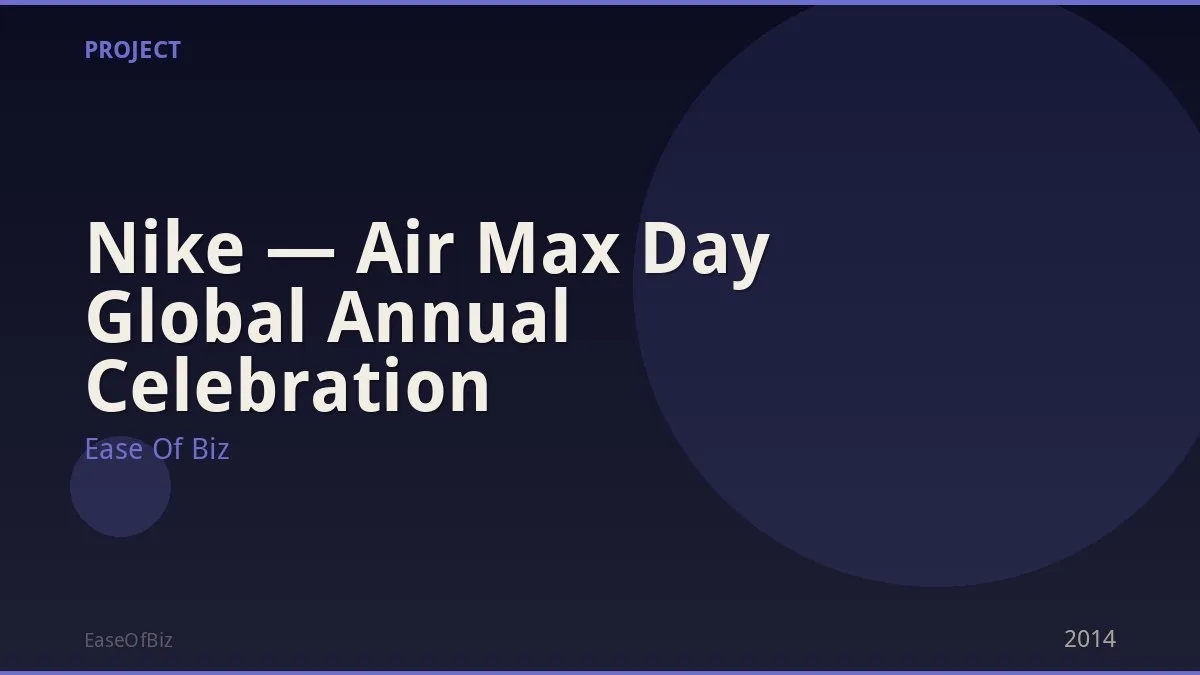 PROJECT

Nike — Air Max Day Global Annual Celebration

Ease Of Biz

EaseOfBiz

2014